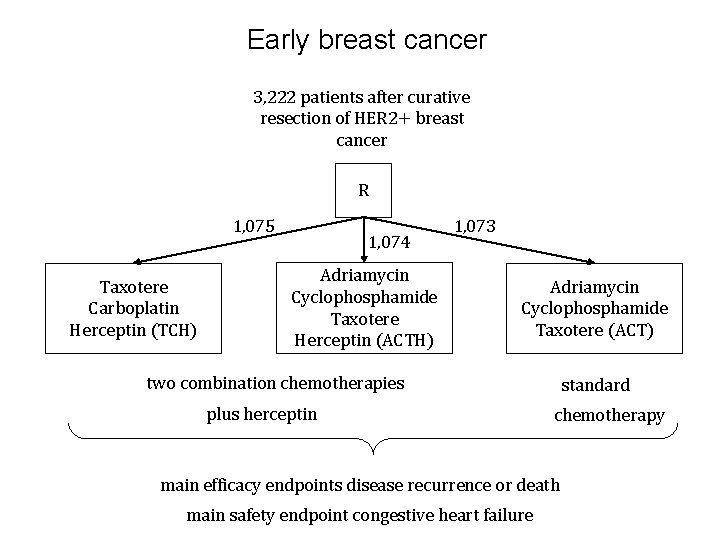 Early breast cancer

3,222 patients after curative resection of HER2+ breast cancer

R

1,075

1,074

1,073

Taxotere
Carboplatin
Herceptin (TCH)

Adriamycin
Cyclophosphamide
Taxotere
Herceptin (ACTH)

Adriamycin
Cyclophosphamide
Taxotere (ACT)

two combination chemotherapies

plus herceptin

standard

chemotherapy

main efficacy endpoints disease recurrence or death

main safety endpoint congestive heart failure